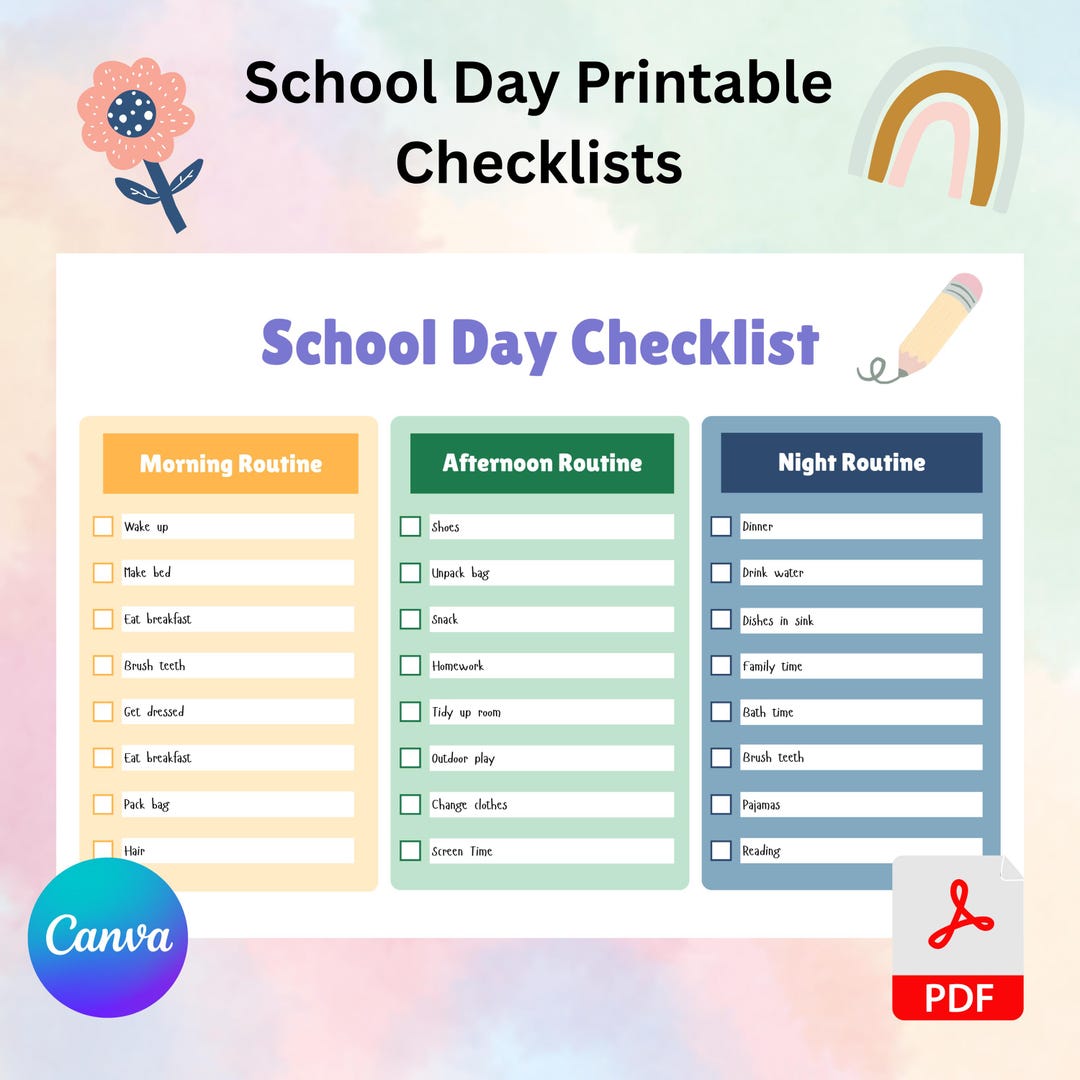 School Day Printable Checklists

School Day Checklist

Morning Routine

Wake up
Make bed
Eat breakfast
Brush teeth
Get dressed
Eat breakfast
Pack bag
Hair

Afternoon Routine

Shoes
Unpack bag
Snack
Homework
Tidy up room
Outdoor play
Change clothes
Screen Time

Night Routine

Dinner
Drink water
Dishes in sink
Family time
Bath time
Brush teeth
Pajamas
Reading

Canva

PDF